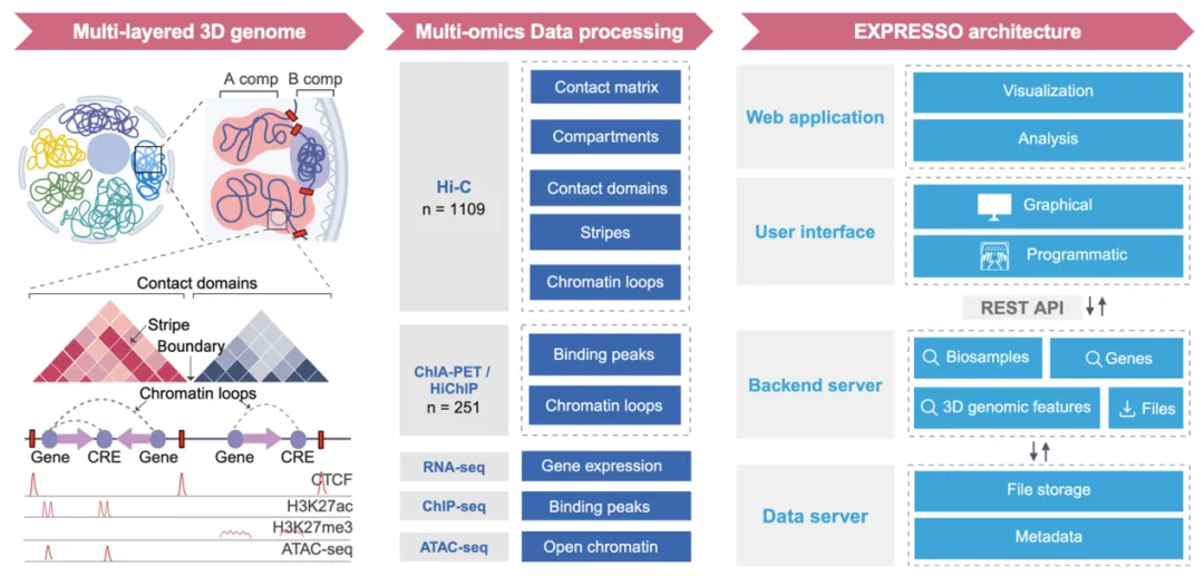 Multi-layered 3D genome

A comp B comp

Contact domains

Stripe

Boundary

Chromatin loops

Gene CRE Gene Gene CRE

CTCF

H3K27ac

H3K27me3

ATAC-seq

Multi-omics Data processing

Hi-C
n = 1109

Contact matrix

Compartments

Contact domains

Stripes

Chromatin loops

ChIA-PET / HiChIP
n = 251

Binding peaks

Chromatin loops

RNA-seq

Gene expression

ChIP-seq

Binding peaks

ATAC-seq

Open chromatin

EXPRESSO architecture

Web application

Visualization

Analysis

User interface

Graphical

Programmatic

REST API

Backend server

Biosamples

Genes

3D genomic features

Files

Data server

File storage

Metadata